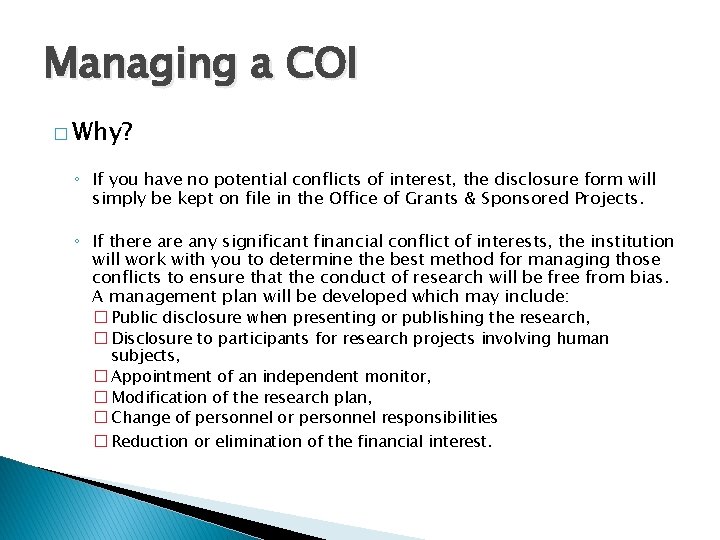 Managing a COI

□ Why?

◦ If you have no potential conflicts of interest, the disclosure form will simply be kept on file in the Office of Grants & Sponsored Projects.

◦ If there are any significant financial conflict of interests, the institution will work with you to determine the best method for managing those conflicts to ensure that the conduct of research will be free from bias. A management plan will be developed which may include:

□ Public disclosure when presenting or publishing the research,
□ Disclosure to participants for research projects involving human subjects,
□ Appointment of an independent monitor,
□ Modification of the research plan,
□ Change of personnel or personnel responsibilities
□ Reduction or elimination of the financial interest.